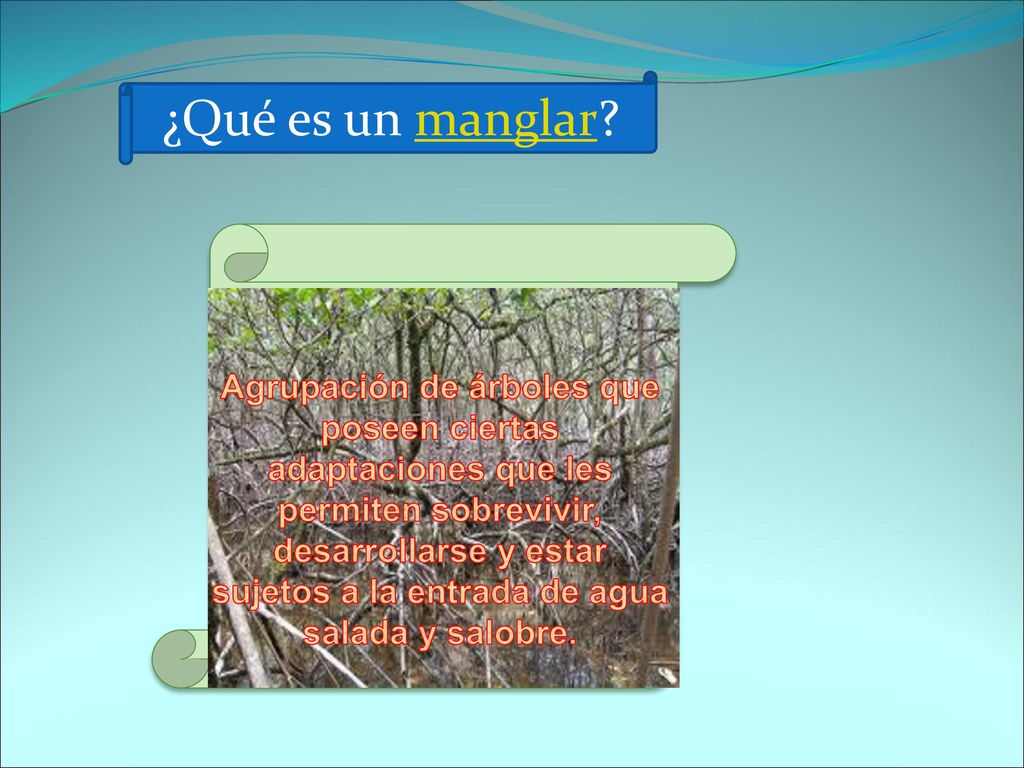 ¿Qué es un manglar?

Agrupación de árboles que poseen ciertas adaptaciones que les permiten sobrevivir, desarrollarse y estar sujetos a la entrada de agua salada y salobre.